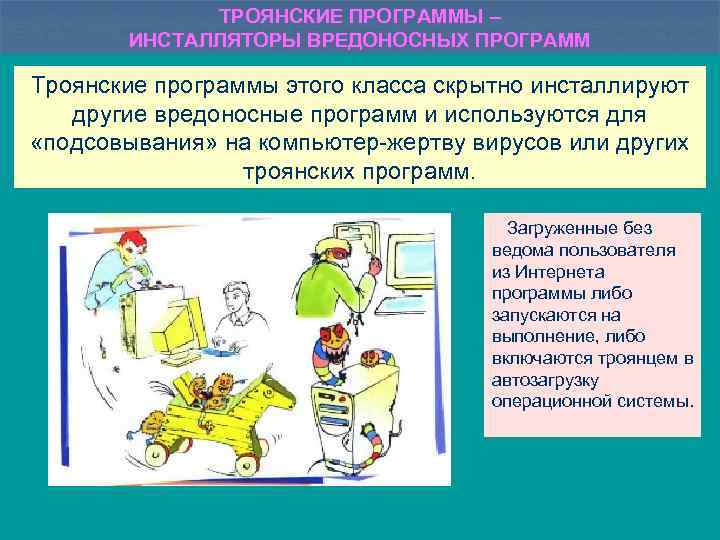 ТРОЯНСКИЕ ПРОГРАММЫ – ИНСТАЛЛЯТОРЫ ВРЕДОНОСНЫХ ПРОГРАММ

Троянские программы этого класса скрытно инсталлируют другие вредоносные программ и используются для «подсовывания» на компьютер-жертву вирусов или других троянских программ.

Загруженные без ведома пользователя из Интернета программы либо запускаются на выполнение, либо включаются троянцем в автозагрузку операционной системы.